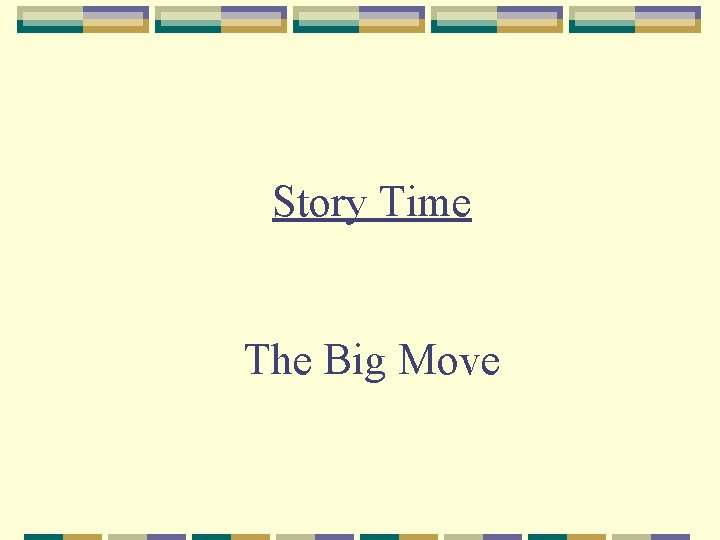 Story Time

The Big Move